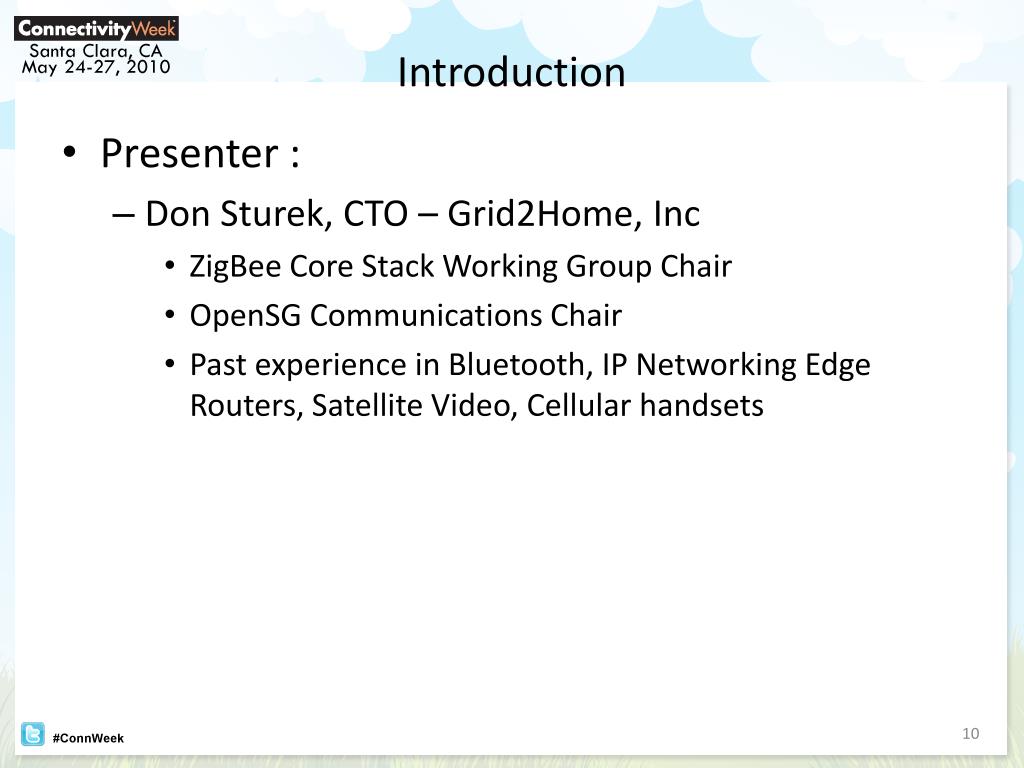 ConnectivityWeek
Santa Clara, CA
May 24-27, 2010

Introduction

• Presenter :
– Don Sturek, CTO – Grid2Home, Inc
• ZigBee Core Stack Working Group Chair
• OpenSG Communications Chair
• Past experience in Bluetooth, IP Networking Edge Routers, Satellite Video, Cellular handsets

#ConnWeek

10